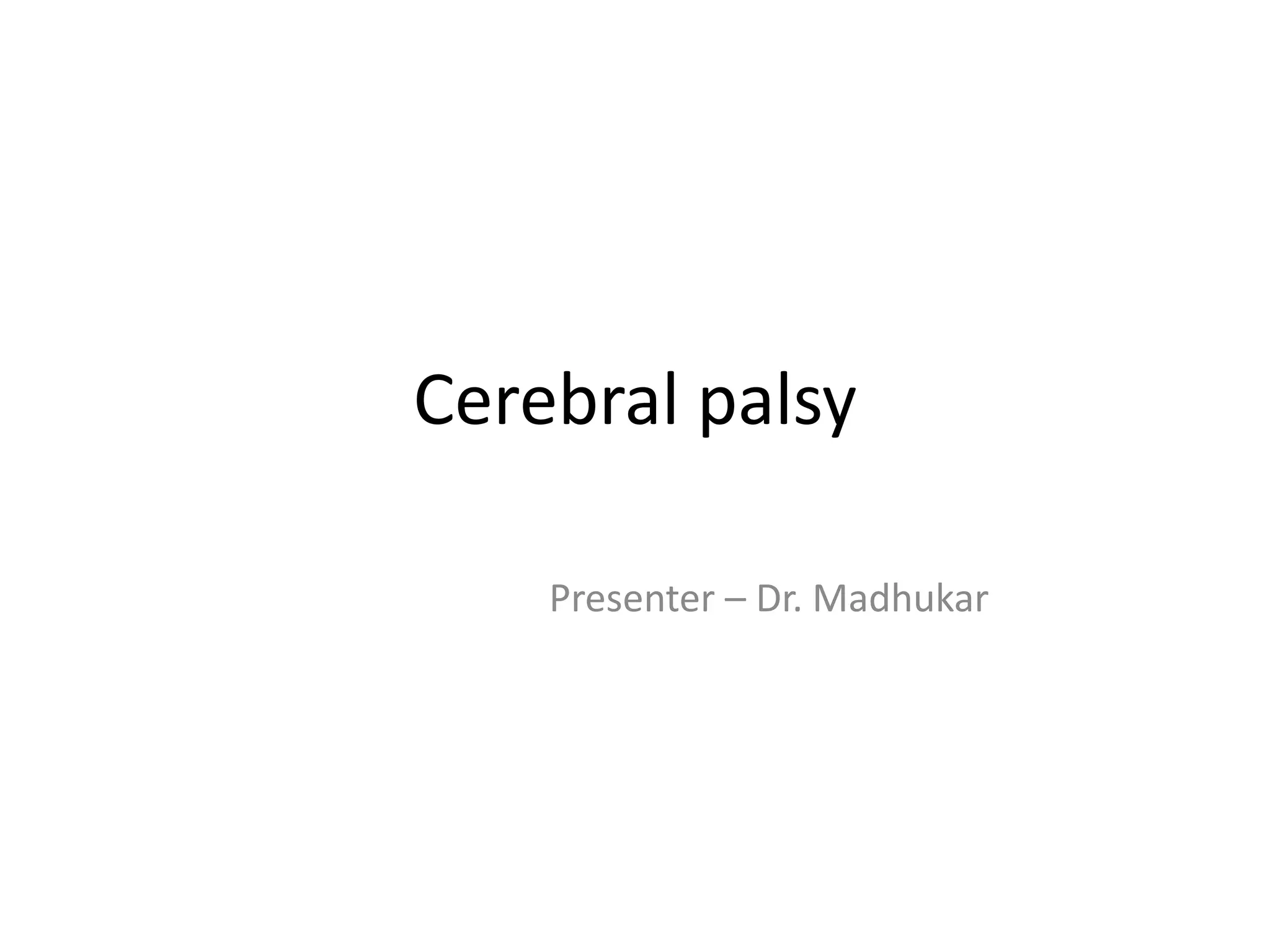 Cerebral palsy

Presenter – Dr. Madhukar